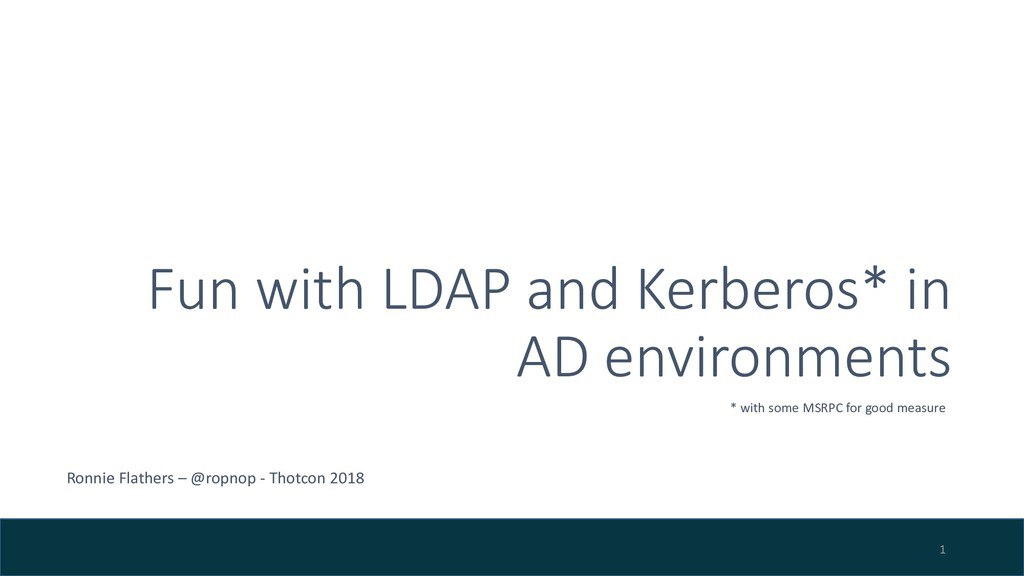 Fun with LDAP and Kerberos* in AD environments

* with some MSRPC for good measure

Ronnie Flathers – @ropnop - Thotcon 2018

1